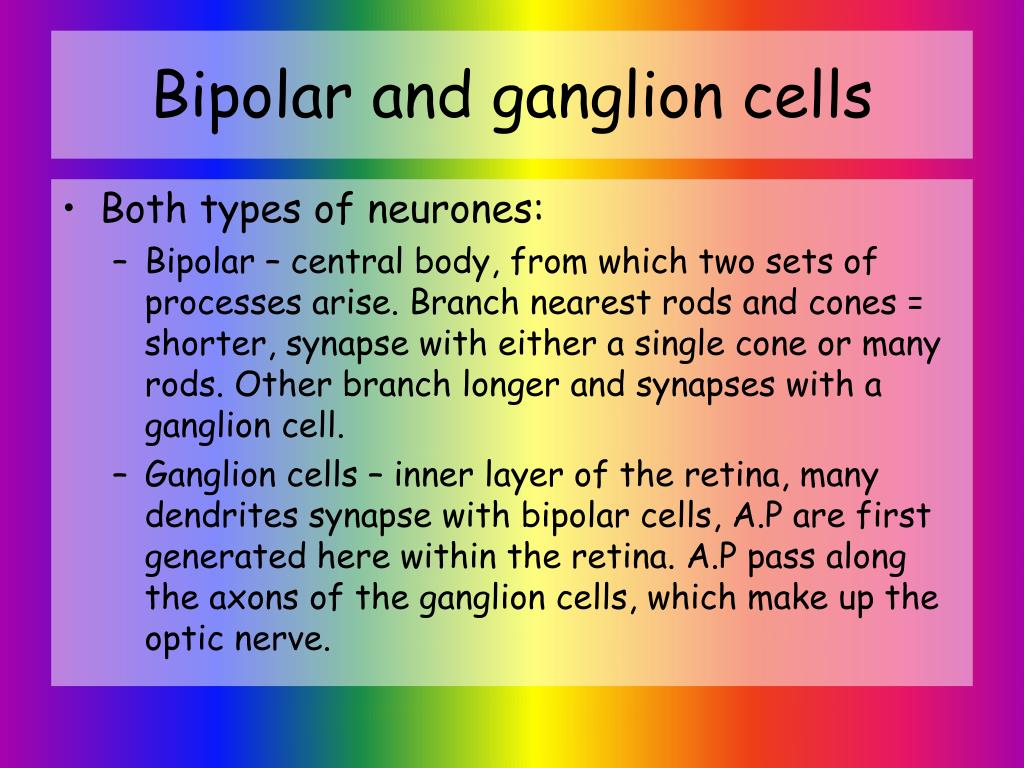 Bipolar and ganglion cells

• Both types of neurones:
– Bipolar – central body, from which two sets of processes arise. Branch nearest rods and cones = shorter, synapse with either a single cone or many rods. Other branch longer and synapses with a ganglion cell.
– Ganglion cells – inner layer of the retina, many dendrites synapse with bipolar cells, A.P are first generated here within the retina. A.P pass along the axons of the ganglion cells, which make up the optic nerve.